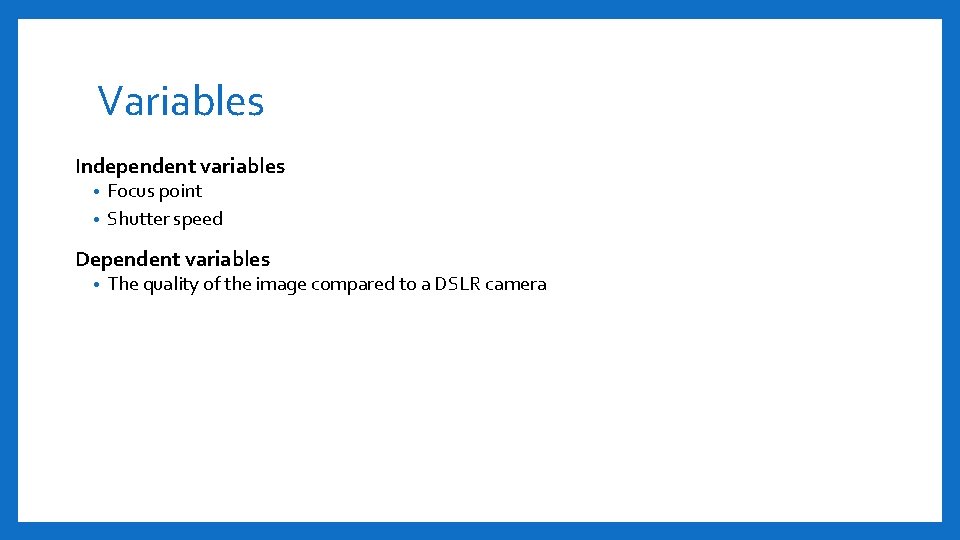 Variables

Independent variables

• Focus point
• Shutter speed

Dependent variables

• The quality of the image compared to a DSLR camera